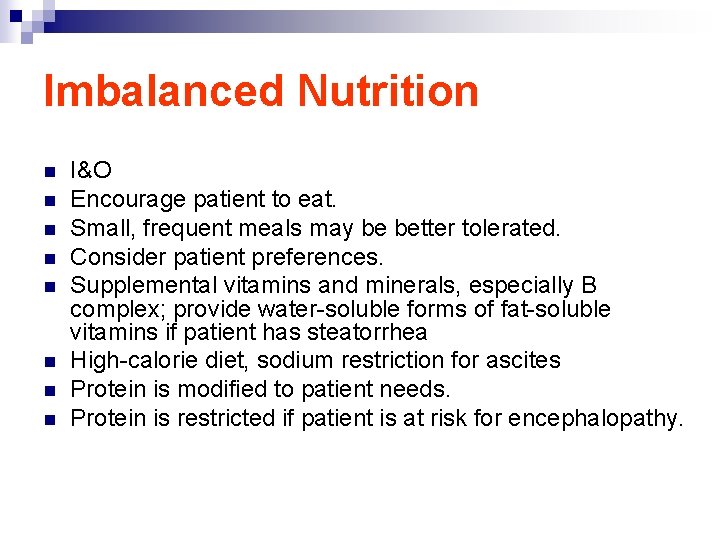 Imbalanced Nutrition

- I&O
- Encourage patient to eat.
- Small, frequent meals may be better tolerated.
- Consider patient preferences.
- Supplemental vitamins and minerals, especially B complex; provide water-soluble forms of fat-soluble vitamins if patient has steatorrhea
- High-calorie diet, sodium restriction for ascites
- Protein is modified to patient needs.
- Protein is restricted if patient is at risk for encephalopathy.